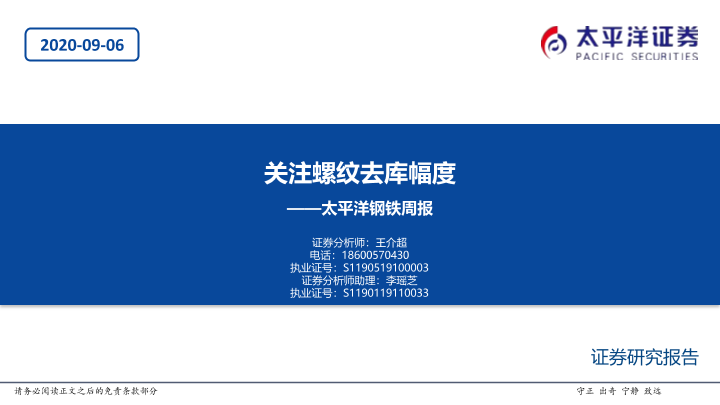 2020-09-06

太平洋证券
PACIFIC SECURITIES

关注螺纹去库幅度

——太平洋钢铁周报

证券分析师：王介超
电话：18600570430
执业证号：S1190519100003
证券分析师助理：李瑶芝
执业证号：S1190119110033

证券研究报告

请务必阅读正文之后的免责条款部分

守正 出奇 宁静 致远